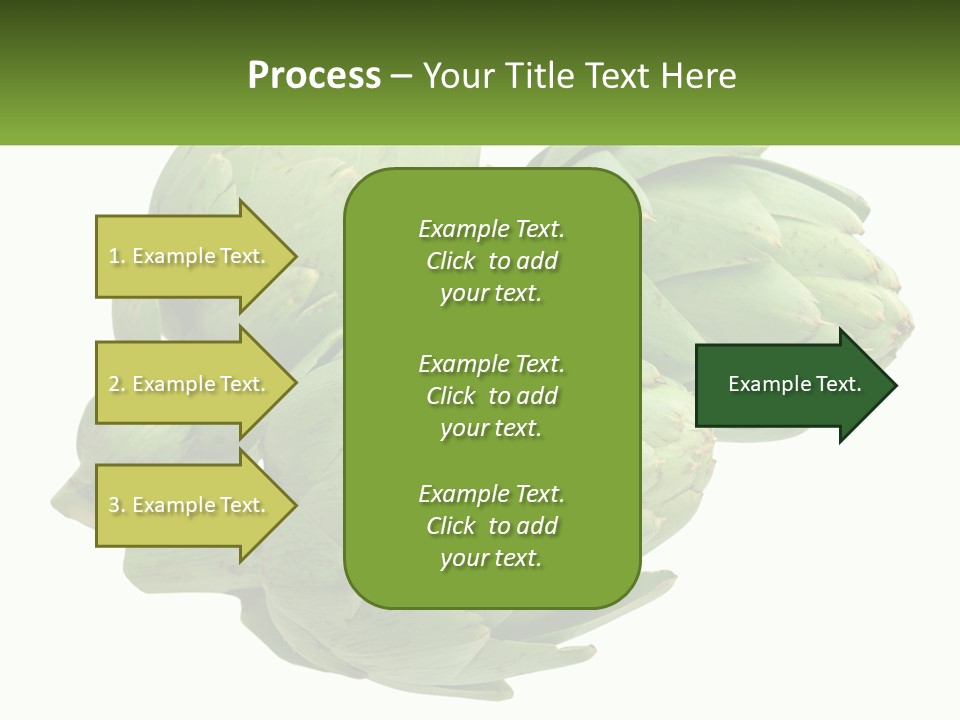 Process – Your Title Text Here

1. Example Text.

2. Example Text.

3. Example Text.

Example Text. Click to add your text.

Example Text. Click to add your text.

Example Text. Click to add your text.

Example Text.